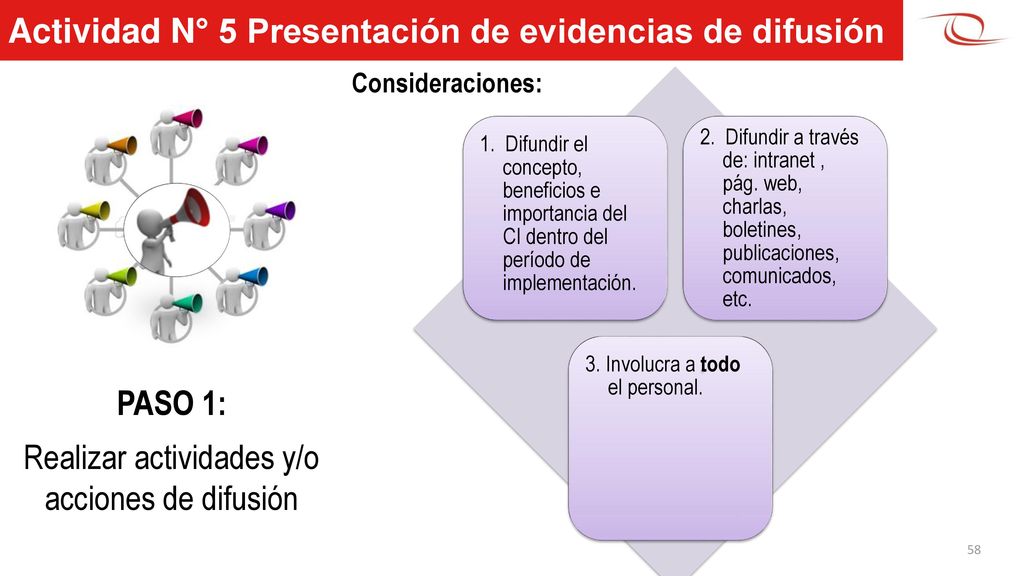 Actividad N° 5 Presentación de evidencias de difusión

Consideraciones:

1. Difundir el concepto, beneficios e importancia del CI dentro del período de implementación.

2. Difundir a través de: intranet , pág. web, charlas, boletines, publicaciones, comunicados, etc.

3. Involucra a todo el personal.

PASO 1:

Realizar actividades y/o acciones de difusión

58